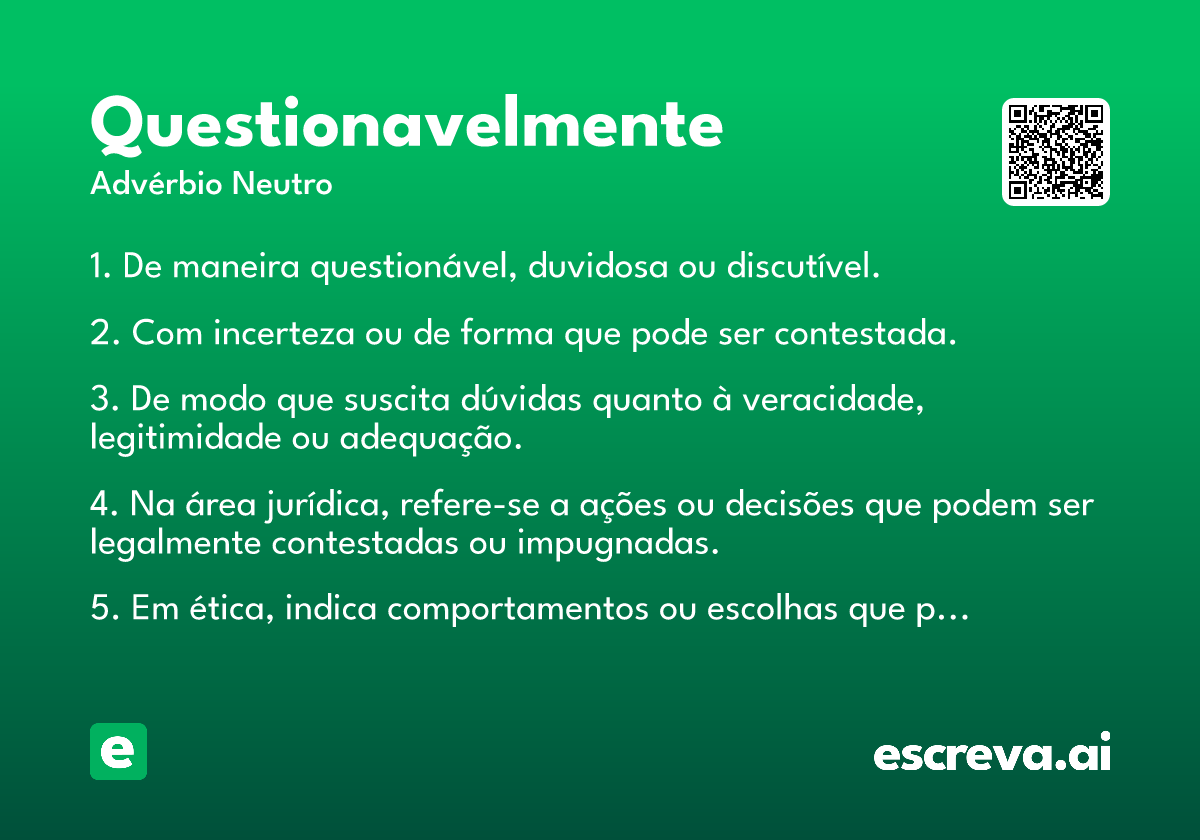 Questionavelmente
Advérbio Neutro

1. De maneira questionável, duvidosa ou discutível.

2. Com incerteza ou de forma que pode ser contestada.

3. De modo que suscita dúvidas quanto à veracidade, legitimidade ou adequação.

4. Na área jurídica, refere-se a ações ou decisões que podem ser legalmente contestadas ou impugnadas.

5. Em ética, indica comportamentos ou escolhas que p…

e

escreva.ai